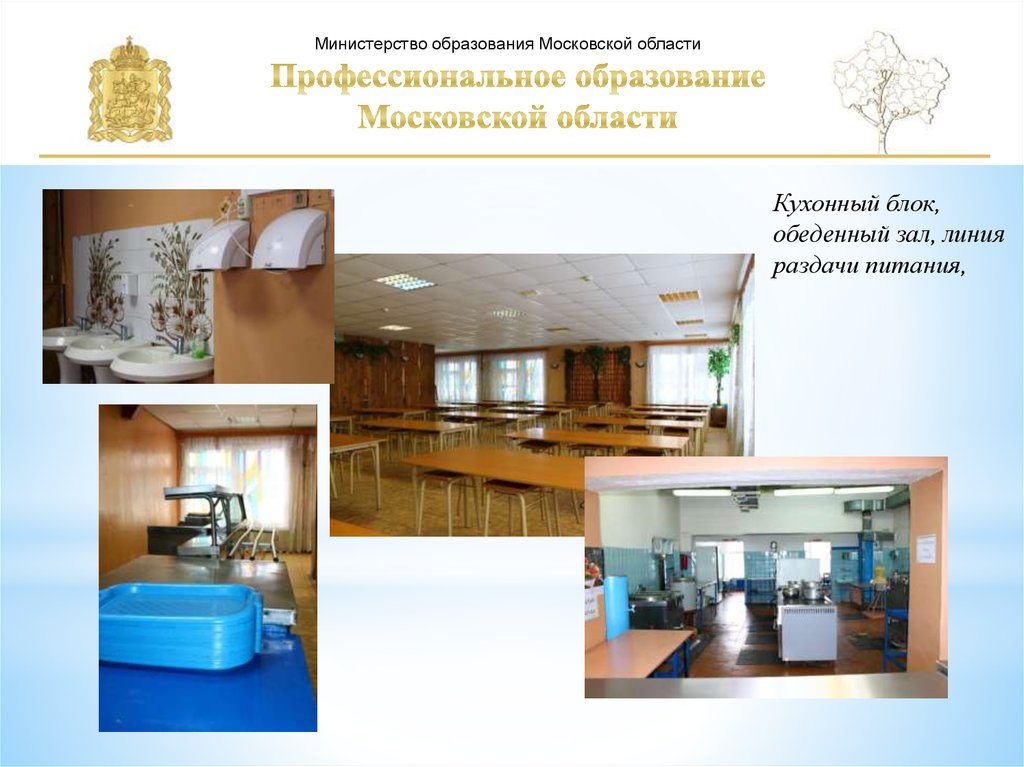 Министерство образования Московской области

Профессиональное образование Московской области

Кухонный блок, обеденный зал, линия раздачи питания,